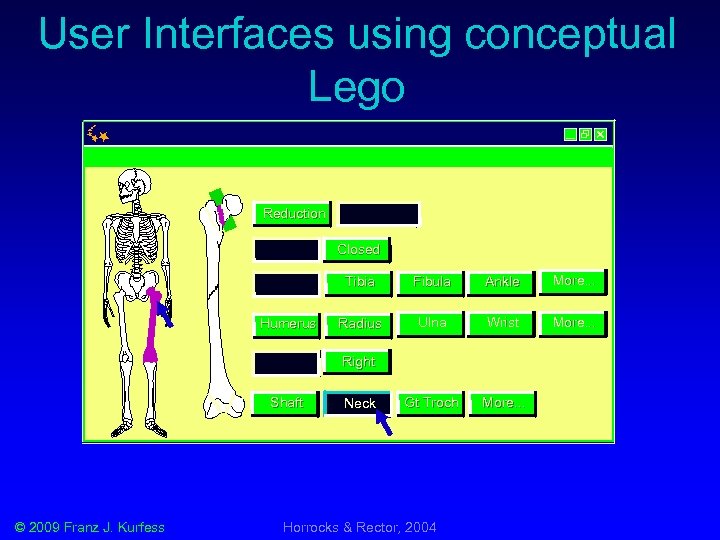 User Interfaces using conceptual Lego

Reduction

Closed

Tibia Fibula Ankle More...

Humerus Radius Ulna Wrist More...

Right

Shaft Neck Gt Troch More...

© 2009 Franz J. Kurfess

Horrocks & Rector, 2004